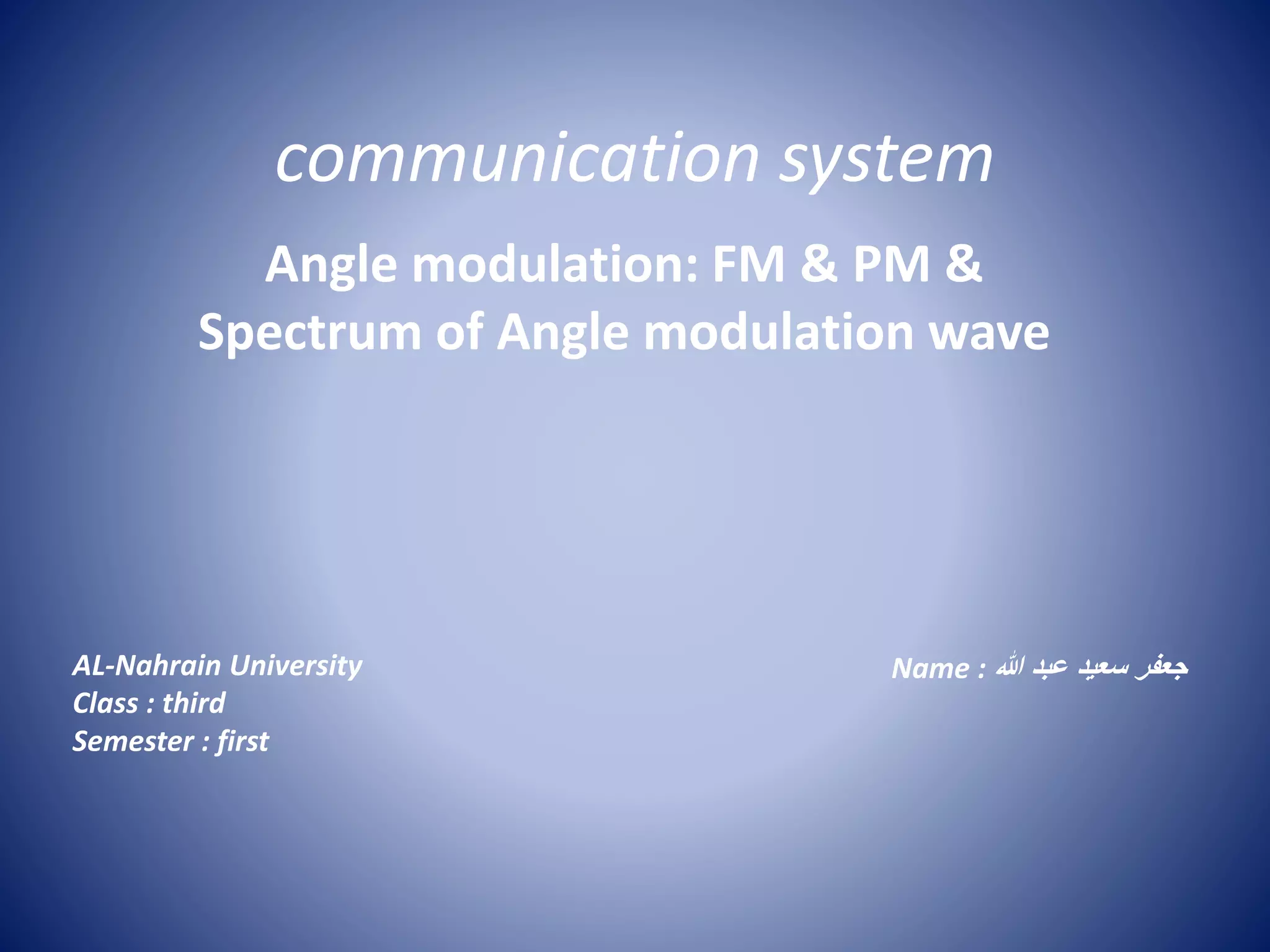 communication system

Angle modulation: FM & PM & Spectrum of Angle modulation wave

AL-Nahrain University
Class : third
Semester : first

Name : جعفر سعيد عبد الله